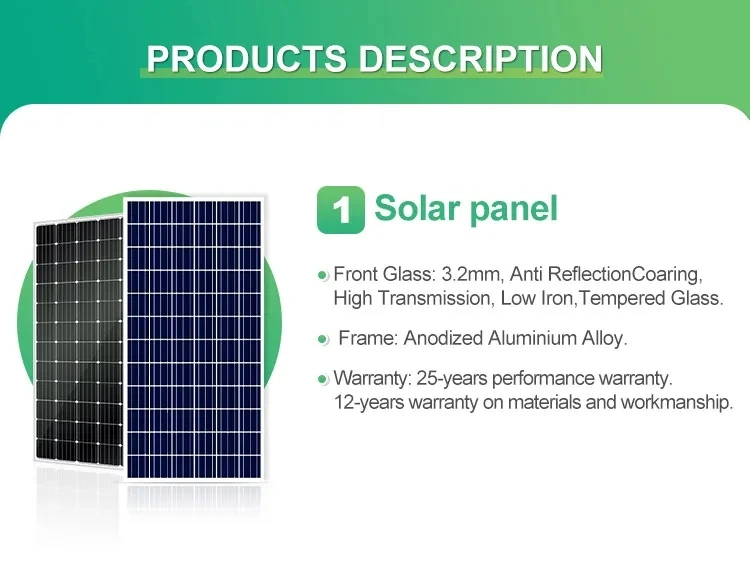 PRODUCTS DESCRIPTION

1 Solar panel

Front Glass: 3.2mm, Anti ReflectionCoaring, High Transmission, Low Iron,Tempered Glass.

Frame: Anodized Aluminium Alloy.

Warranty: 25-years performance warranty. 12-years warranty on materials and workmanship.